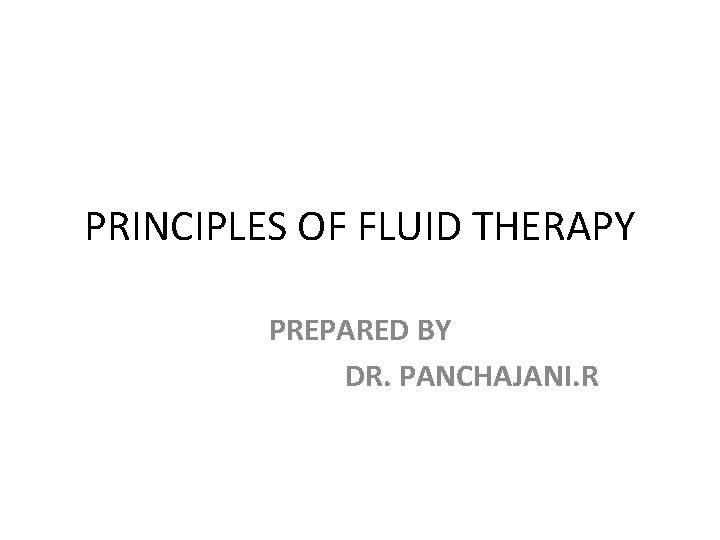 PRINCIPLES OF FLUID THERAPY

PREPARED BY

DR. PANCHAJANI.R